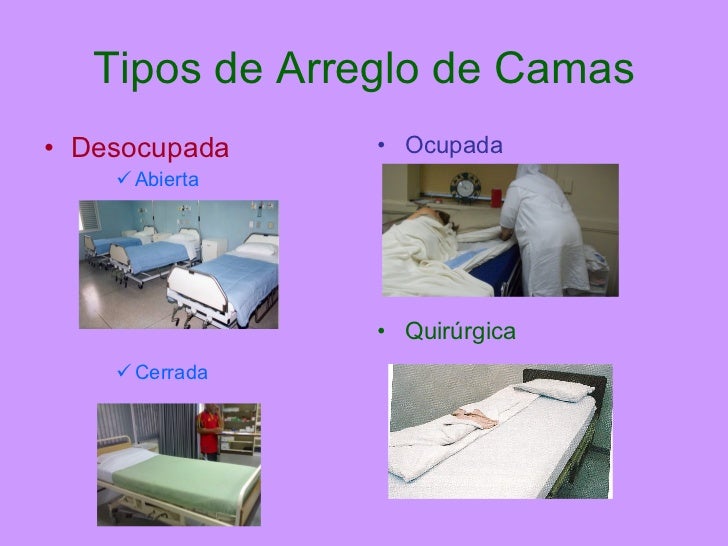 Tipos de Arreglo de Camas

• Desocupada
✓ Abierta

✓ Cerrada

• Ocupada

• Quirúrgica